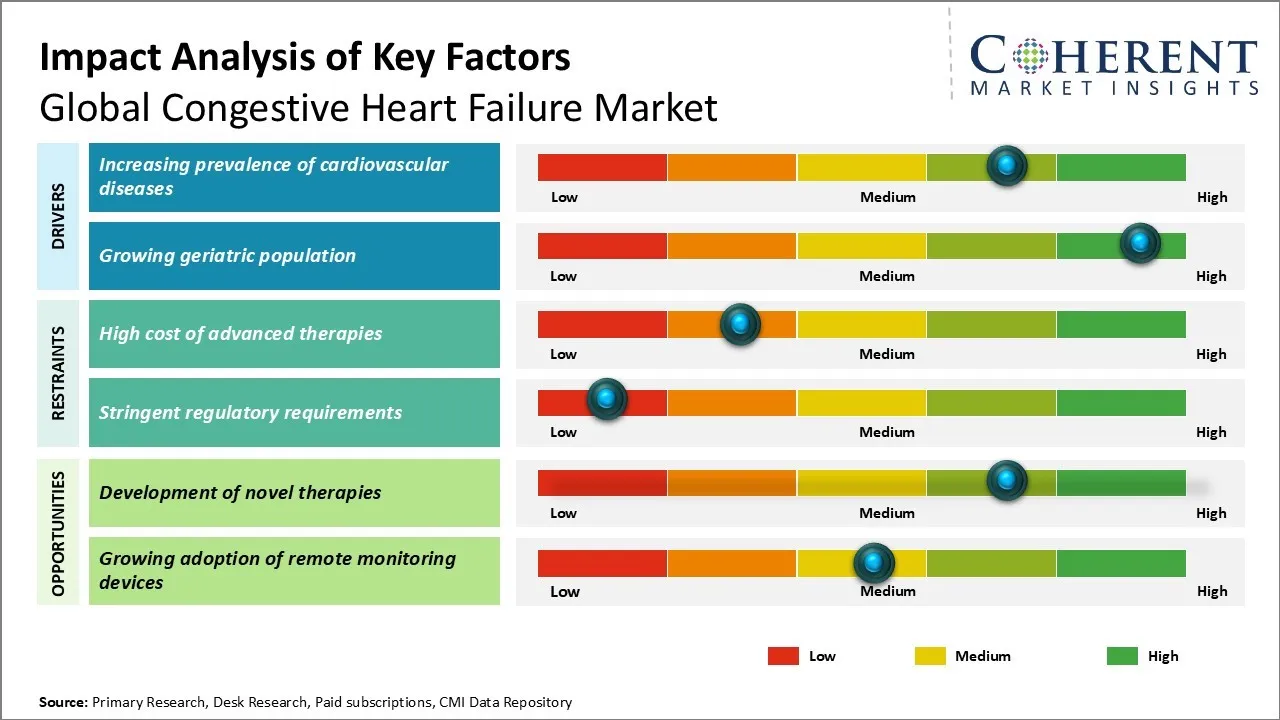 Impact Analysis of Key Factors
Global Congestive Heart Failure Market

COHERENT
MARKET INSIGHTS

DRIVERS

Increasing prevalence of cardiovascular diseases

Low Medium High

Growing geriatric population

Low Medium High

RESTRAINTS

High cost of advanced therapies

Low Medium High

Stringent regulatory requirements

Low Medium High

OPPORTUNITIES

Development of novel therapies

Low Medium High

Growing adoption of remote monitoring devices

Low Medium High

Low Medium High

Source: Primary Research, Desk Research, Paid subscriptions, CMI Data Repository